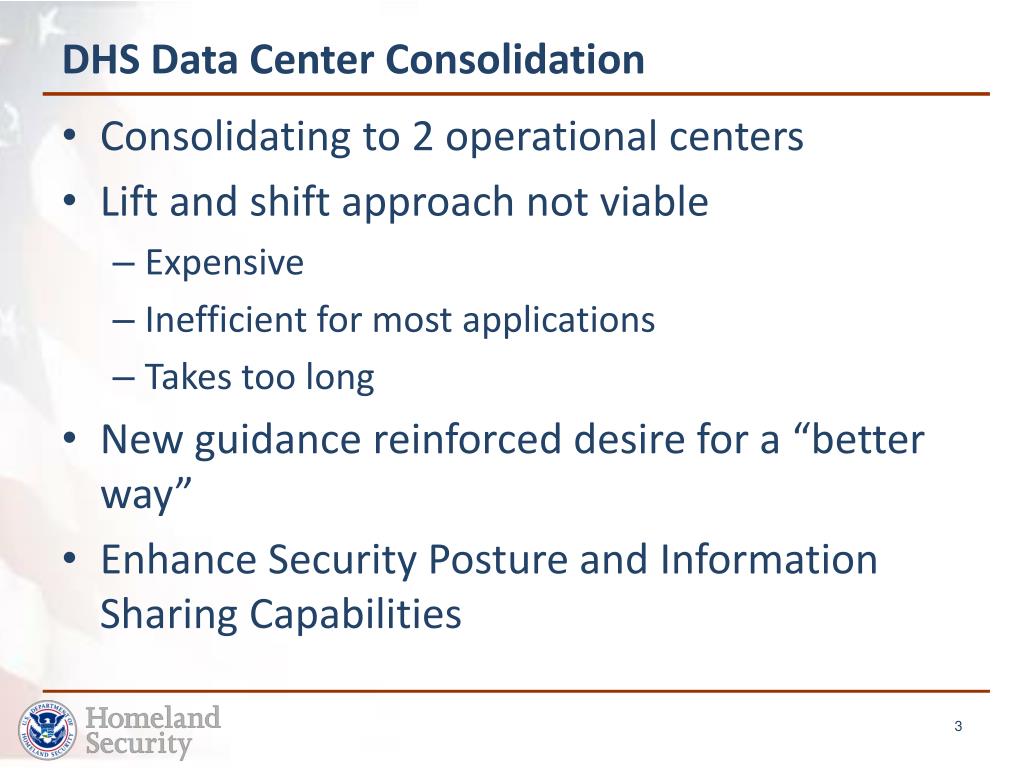 DHS Data Center Consolidation

• Consolidating to 2 operational centers
• Lift and shift approach not viable
– Expensive
– Inefficient for most applications
– Takes too long
• New guidance reinforced desire for a “better way”
• Enhance Security Posture and Information Sharing Capabilities

U.S. DEPARTMENT OF HOMELAND SECURITY
Homeland Security

3